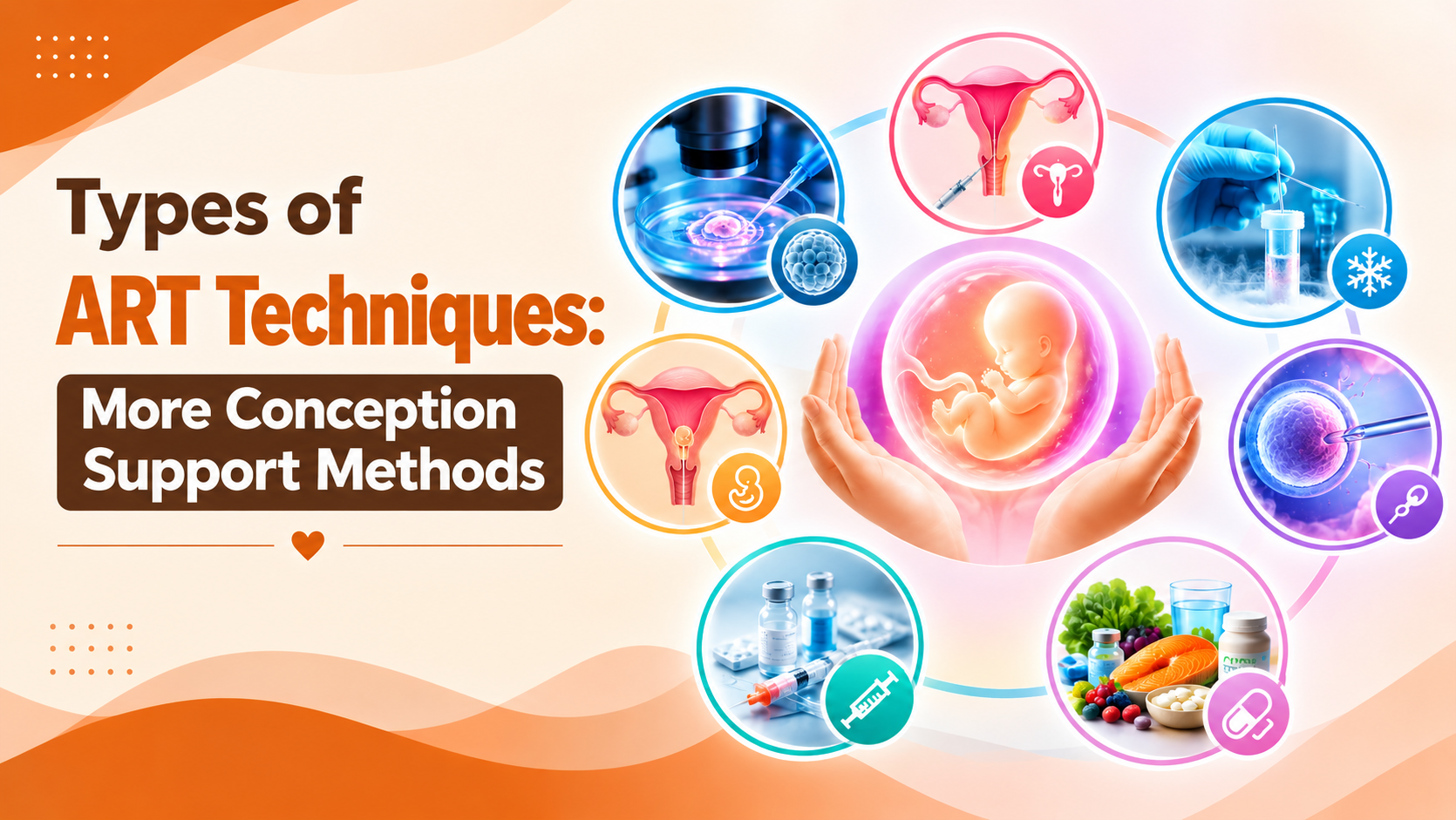 Types of
ART Techniques:
More Conception Support Methods